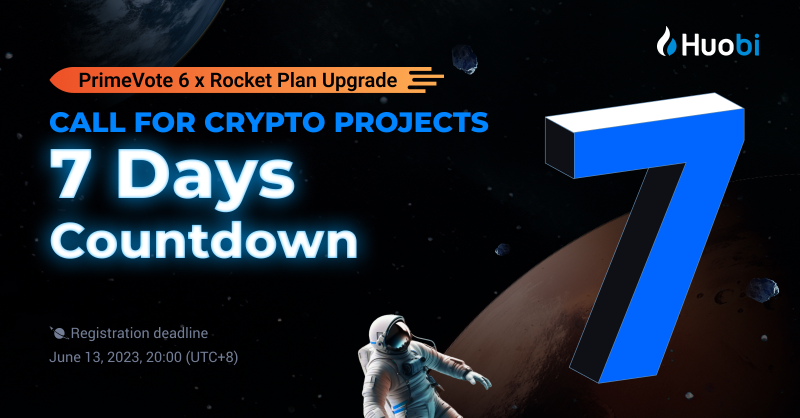 Huobi

PrimeVote 6 x Rocket Plan Upgrade

CALL FOR CRYPTO PROJECTS

7 Days Countdown

7

Registration deadline
June 13, 2023, 20:00 (UTC+8)